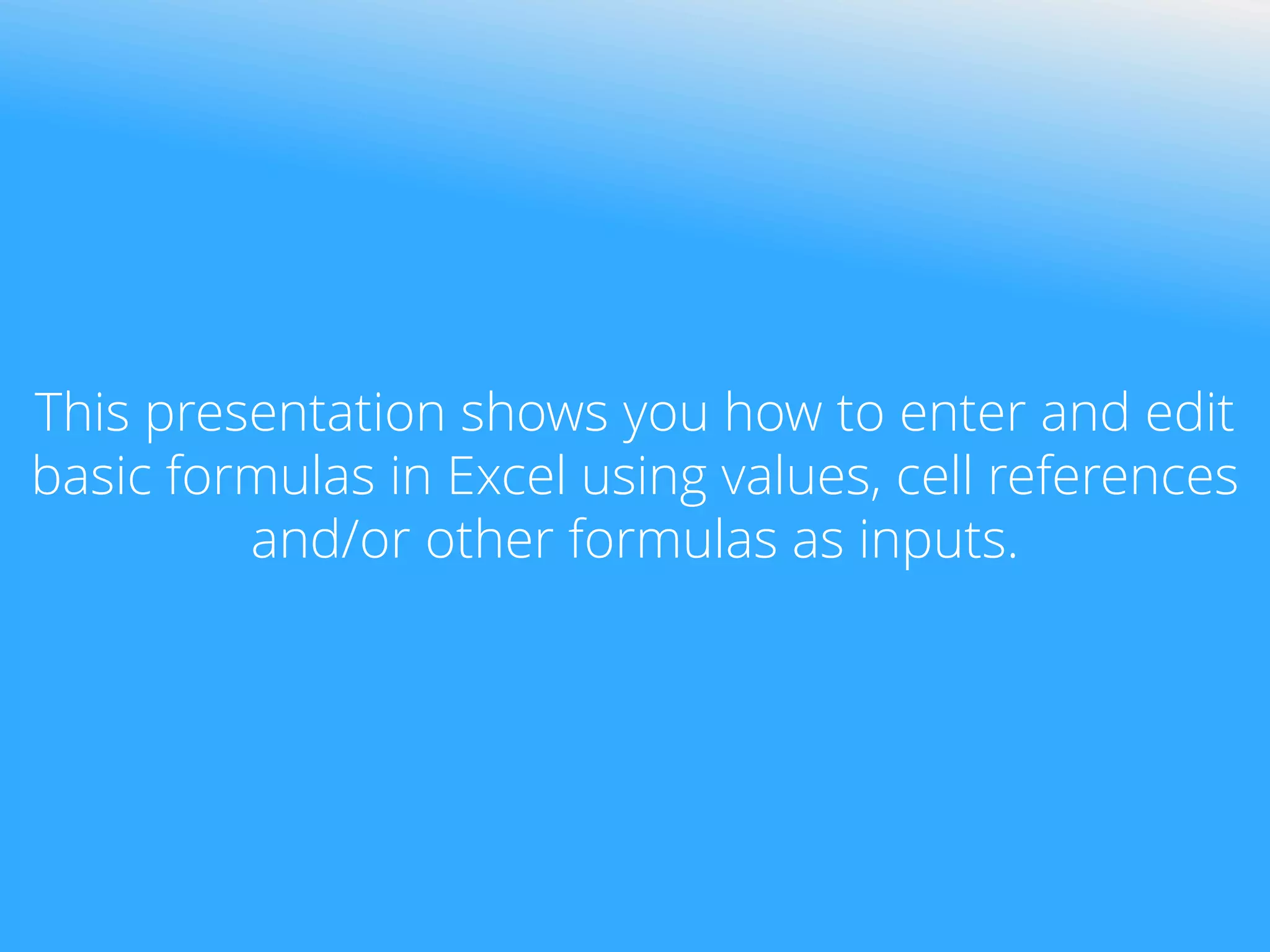 This presentation shows you how to enter and edit basic formulas in Excel using values, cell references and/or other formulas as inputs.